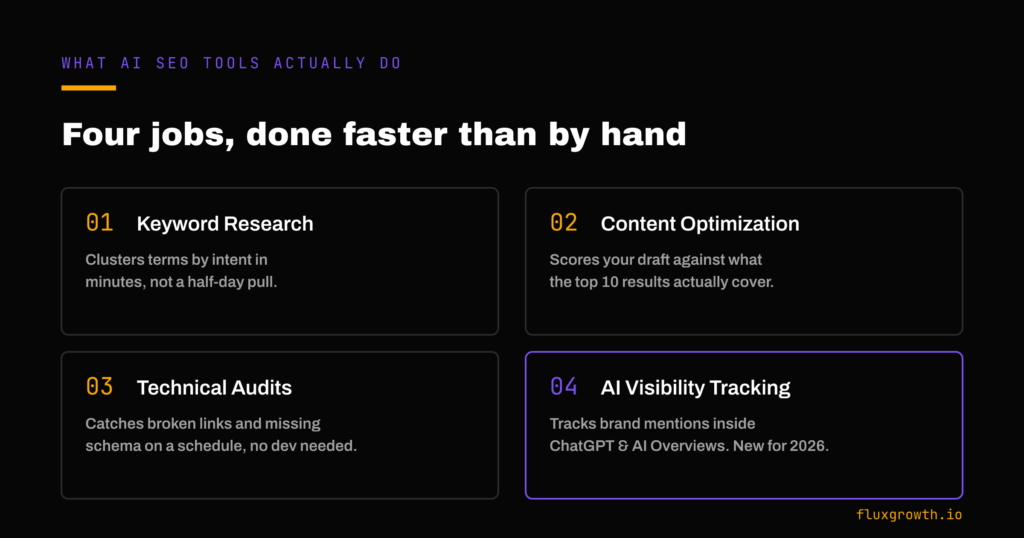 WHAT AI SEO TOOLS ACTUALLY DO

Four jobs, done faster than by hand

01 Keyword Research

Clusters terms by intent in minutes, not a half-day pull.

02 Content Optimization

Scores your draft against what the top 10 results actually cover.

03 Technical Audits

Catches broken links and missing schema on a schedule, no dev needed.

04 AI Visibility Tracking

Tracks brand mentions inside ChatGPT & AI Overviews. New for 2026.

fluxgrowth.io